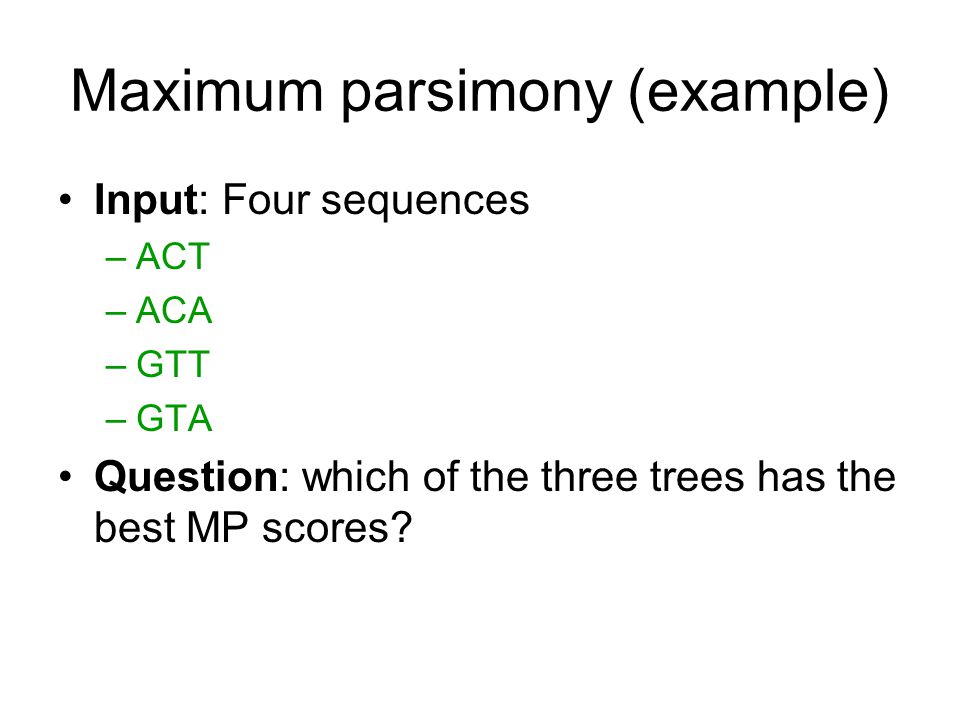 Maximum parsimony (example)

• Input: Four sequences
– ACT
– ACA
– GTT
– GTA
• Question: which of the three trees has the best MP scores?